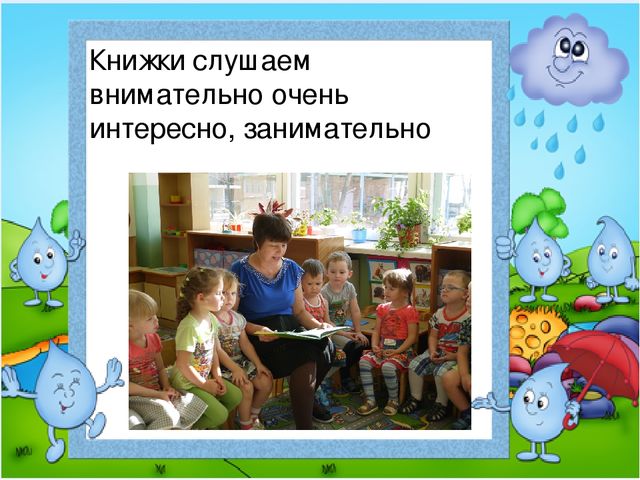 Книжки слушаем внимательно очень интересно, занимательно